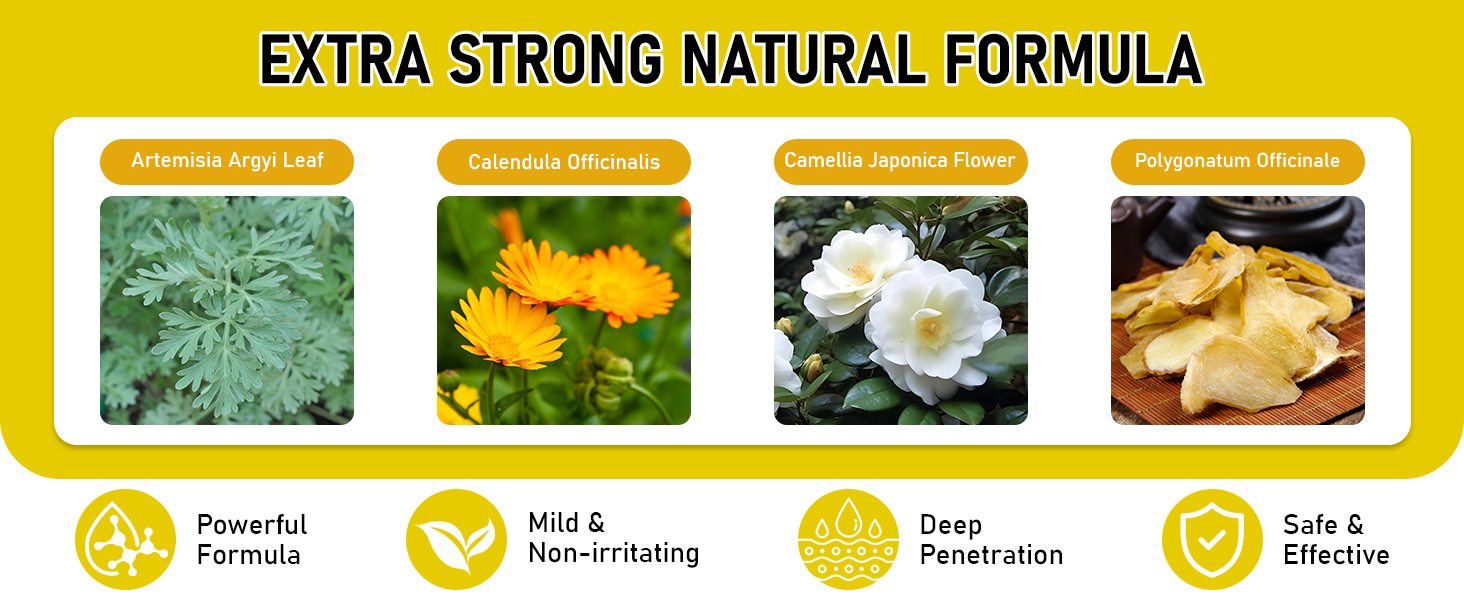 EXTRA STRONG NATURAL FORMULA

Artemisia Argyi Leaf

Calendula Officinalis

Camellia Japonica Flower

Polygonatum Officinale

Powerful Formula

Mild & Non-irritating

Deep Penetration

Safe & Effective